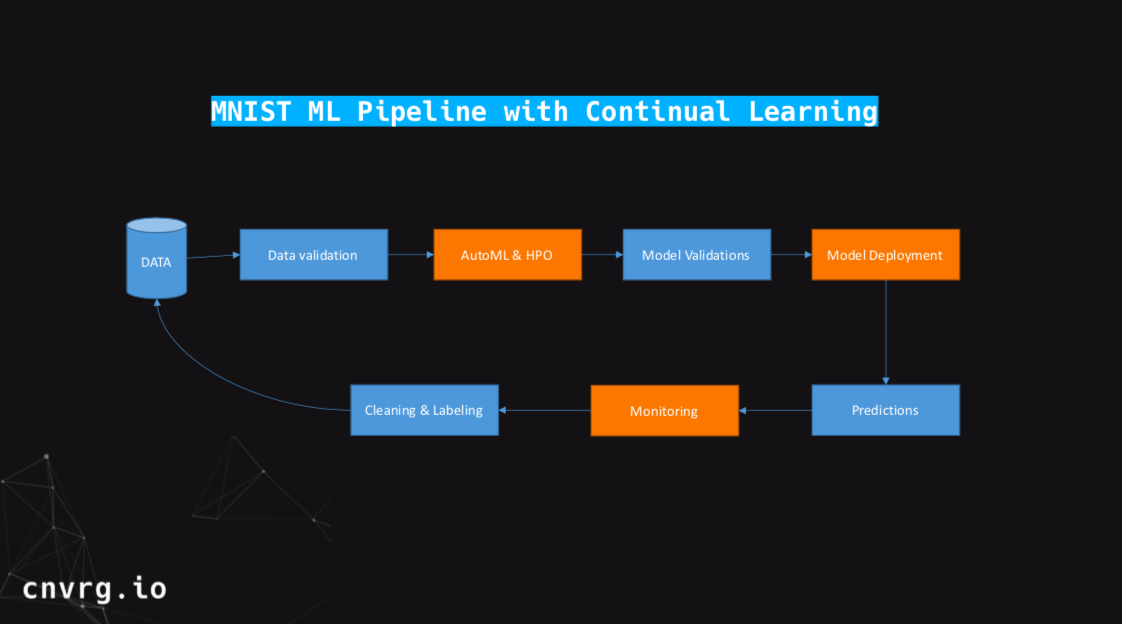 MNIST ML Pipeline with Continual Learning

DATA

Data validation

AutoML & HPO

Model Validations

Model Deployment

Predictions

Monitoring

Cleaning & Labeling

cnvrg.io